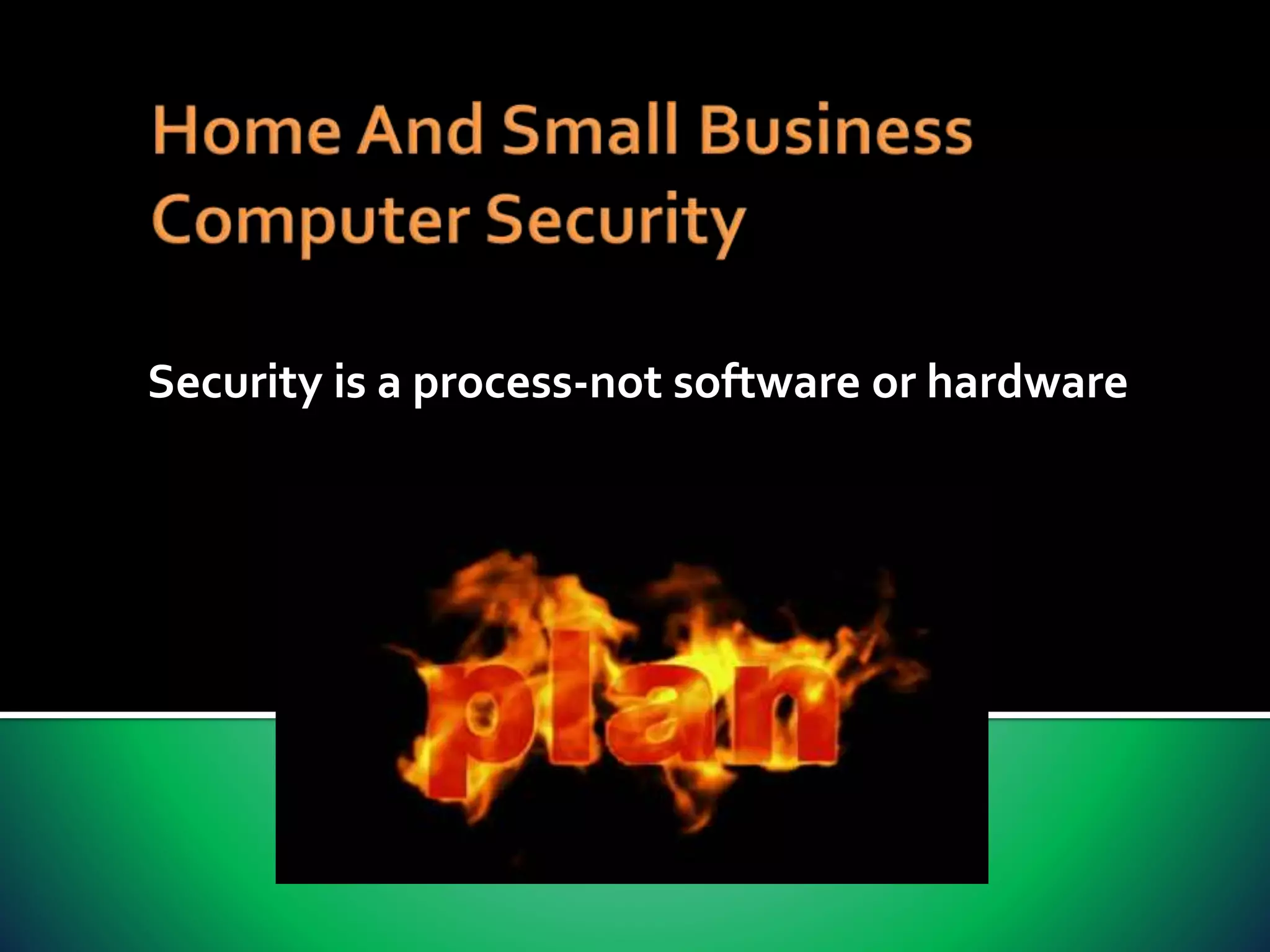 Home And Small Business Computer Security

Security is a process-not software or hardware

plan